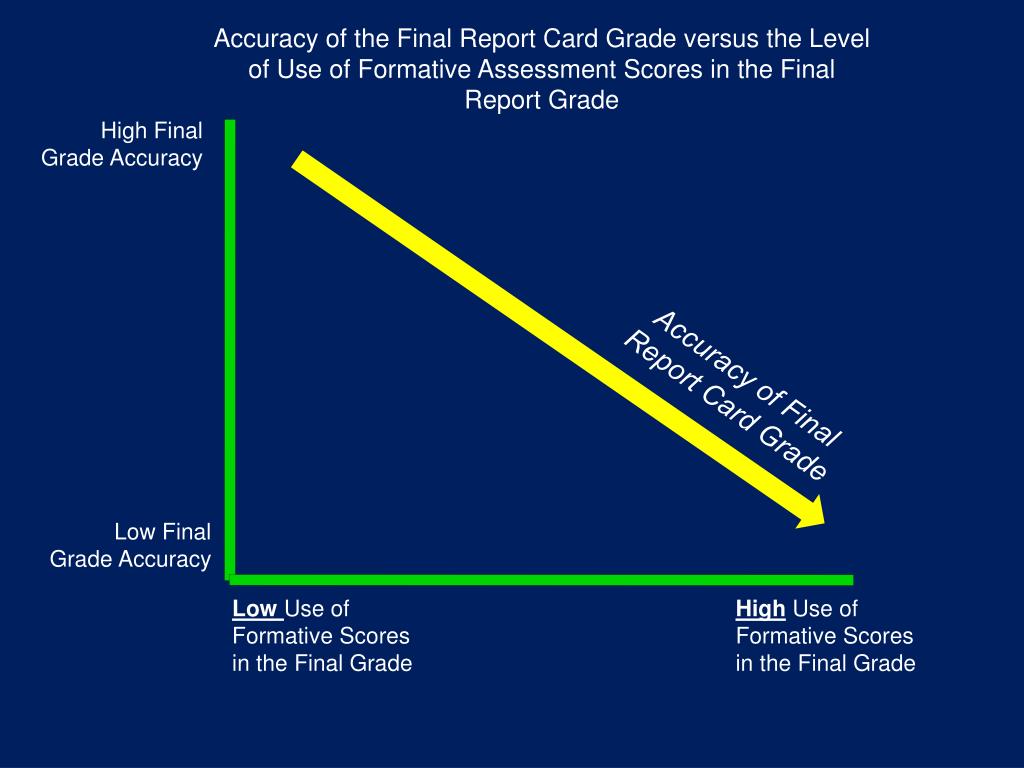 Accuracy of the Final Report Card Grade versus the Level of Use of Formative Assessment Scores in the Final Report Grade

High Final Grade Accuracy

Accuracy of Final Report Card Grade

Low Final Grade Accuracy

Low Use of Formative Scores in the Final Grade

High Use of Formative Scores in the Final Grade